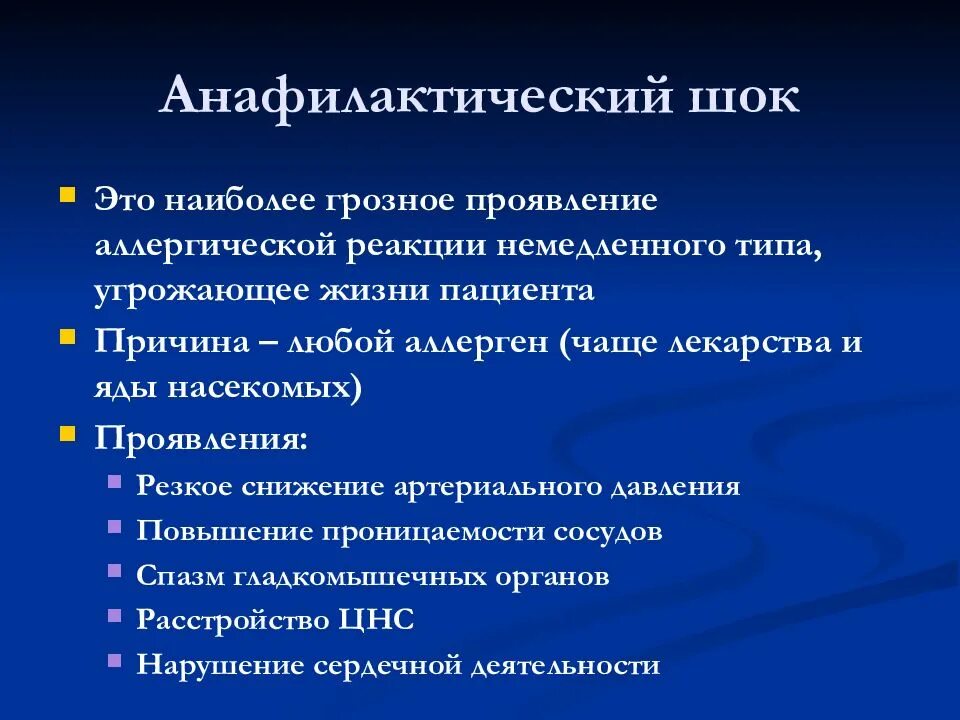 Анафилактический шок

Это наиболее грозное проявление аллергической реакции немедленного типа, угрожающее жизни пациента

Причина – любой аллерген (чаще лекарства и яды насекомых)

Проявления:

Резкое снижение артериального давления

Повышение проницаемости сосудов

Спазм гладкомышечных органов

Расстройство ЦНС

Нарушение сердечной деятельности